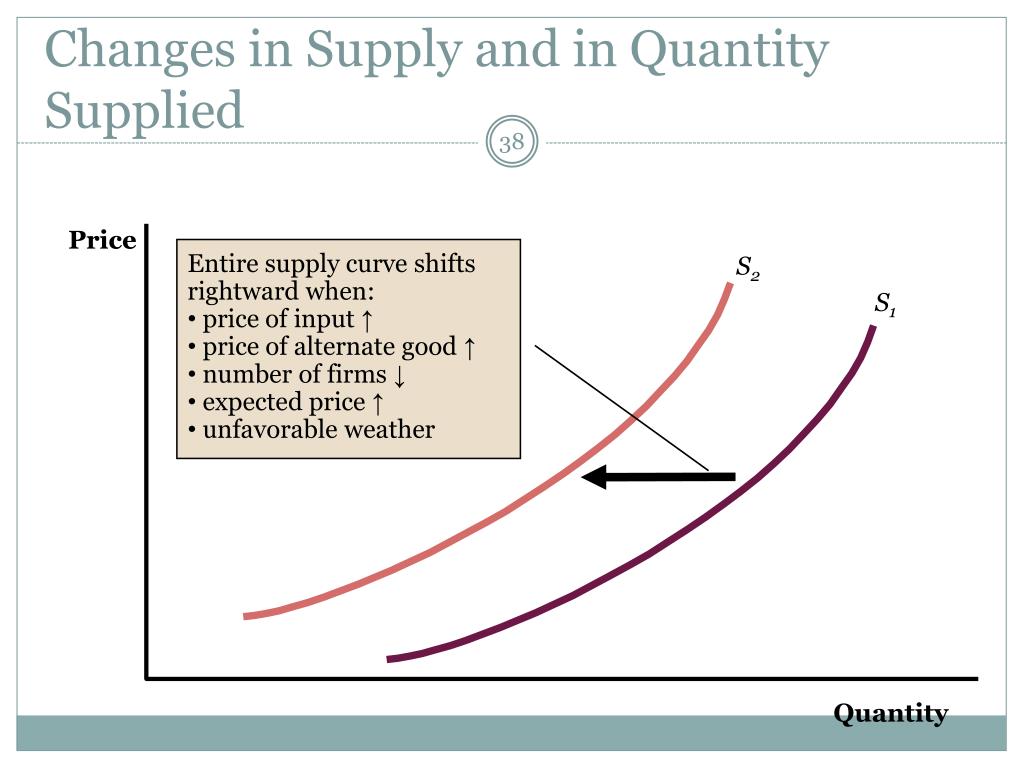 Changes in Supply and in Quantity Supplied

38

Price

Entire supply curve shifts rightward when:
• price of input ↑
• price of alternate good ↑
• number of firms ↓
• expected price ↑
• unfavorable weather

$S_2$

$S_1$

Quantity